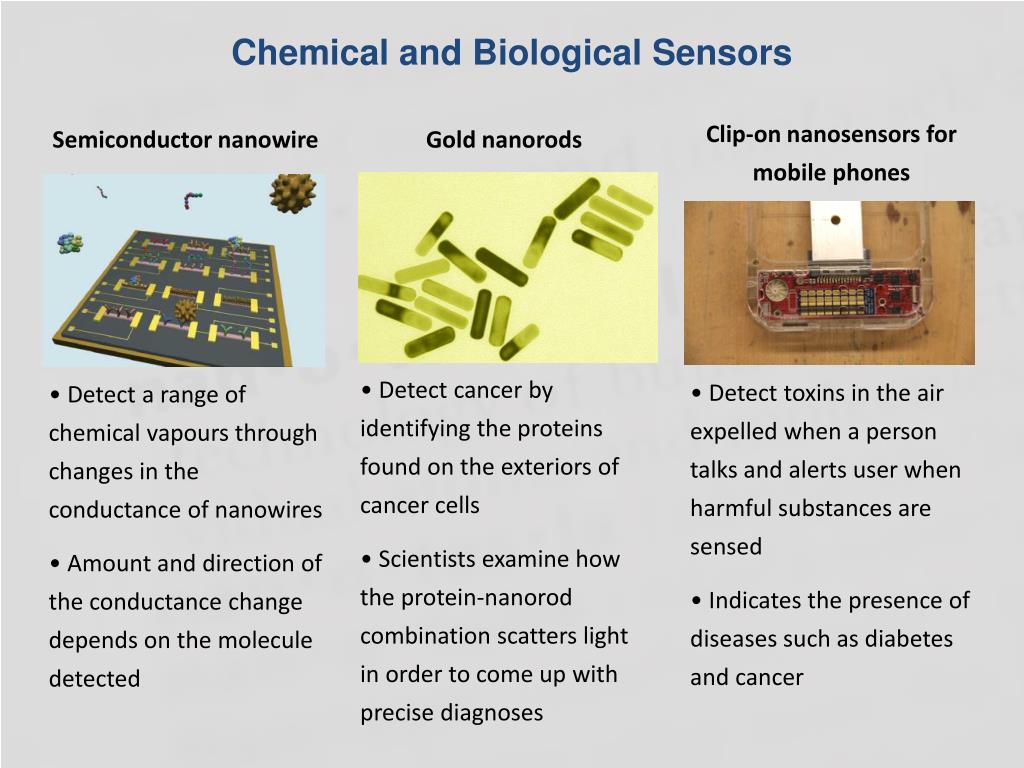 Chemical and Biological Sensors

Semiconductor nanowire

• Detect a range of chemical vapours through changes in the conductance of nanowires

• Amount and direction of the conductance change depends on the molecule detected

Gold nanorods

• Detect cancer by identifying the proteins found on the exteriors of cancer cells

• Scientists examine how the protein-nanorod combination scatters light in order to come up with precise diagnoses

Clip-on nanosensors for mobile phones

• Detect toxins in the air expelled when a person talks and alerts user when harmful substances are sensed

• Indicates the presence of diseases such as diabetes and cancer